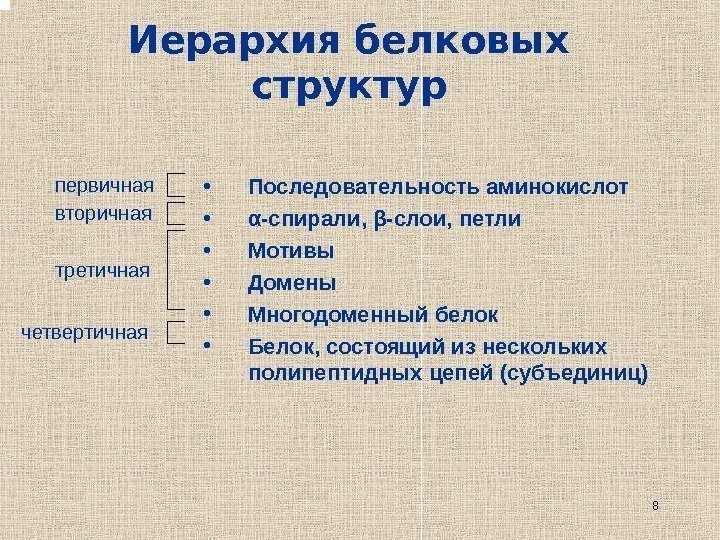 Иерархия белковых структур

первичная
вторичная
третичная
четвертичная

• Последовательность аминокислот
• α-спирали, β-слои, петли
• Мотивы
• Домены
• Многодоменный белок
• Белок, состоящий из нескольких полипептидных цепей (субъединиц)

8